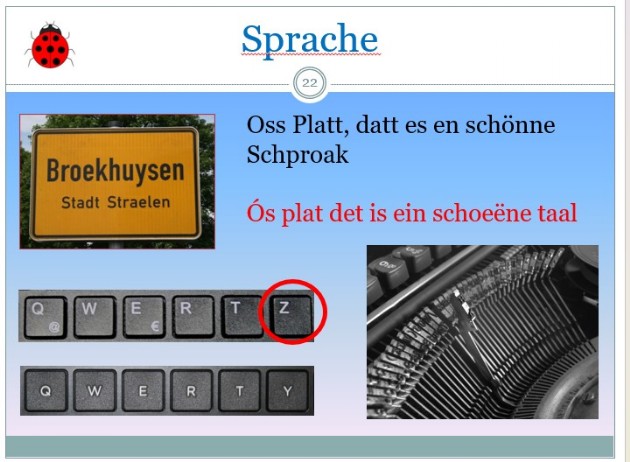 Sprache

22

Broekhuysen
Stadt Straelen

Oss Platt, datt es en schönne Schproak

Ós plat det is ein schoeëne taal

Q @ W E € R T Z

Q W E R T Y